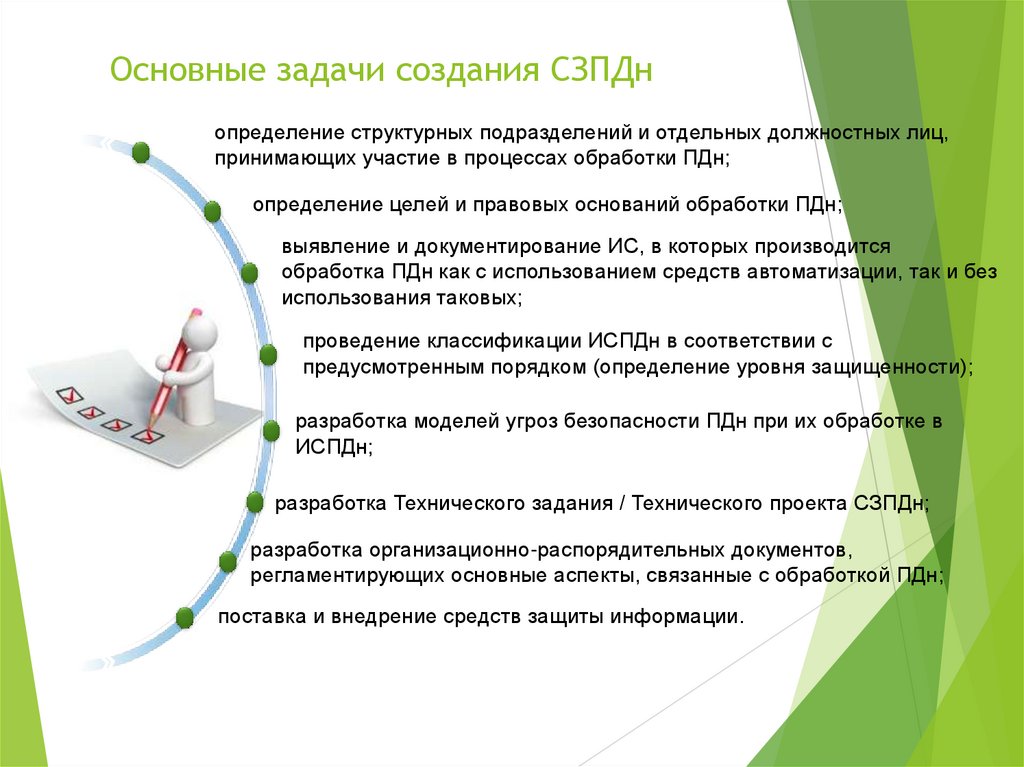 Основные задачи создания СЗПДн

определение структурных подразделений и отдельных должностных лиц, принимающих участие в процессах обработки ПДн;

определение целей и правовых оснований обработки ПДн;

выявление и документирование ИС, в которых производится обработка ПДн как с использованием средств автоматизации, так и без использования таковых;

проведение классификации ИСПДн в соответствии с предусмотренным порядком (определение уровня защищенности);

разработка моделей угроз безопасности ПДн при их обработке в ИСПДн;

разработка Технического задания / Технического проекта СЗПДн;

разработка организационно-распорядительных документов, регламентирующих основные аспекты, связанные с обработкой ПДн;

поставка и внедрение средств защиты информации.